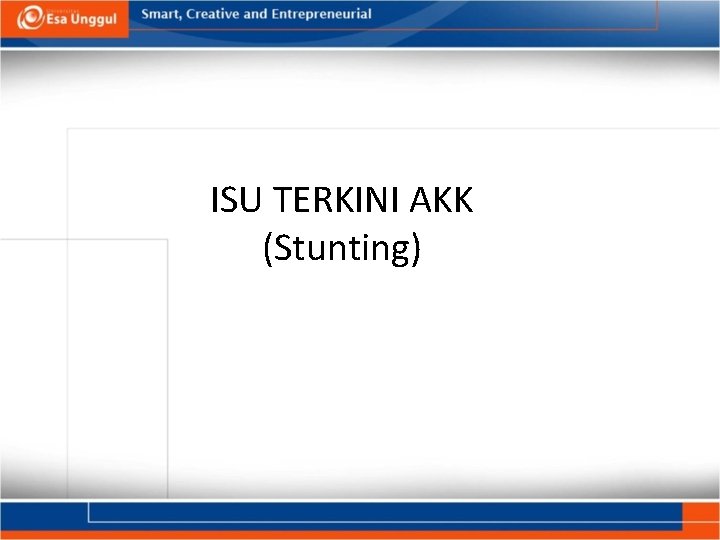 Esa Unggul

Smart, Creative and Entrepreneurial

ISU TERKINI AKK
(Stunting)